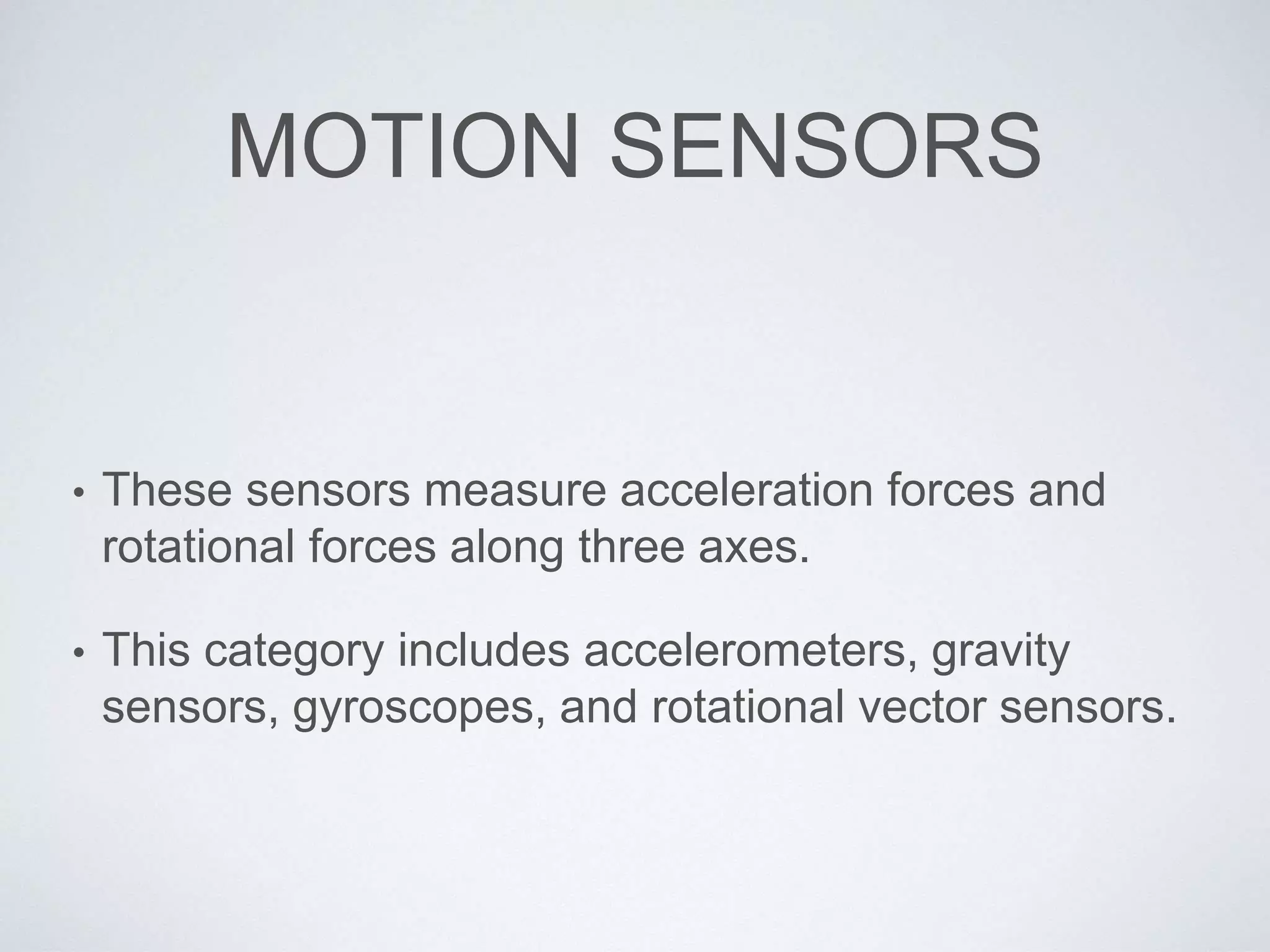 MOTION SENSORS

• These sensors measure acceleration forces and rotational forces along three axes.

• This category includes accelerometers, gravity sensors, gyroscopes, and rotational vector sensors.